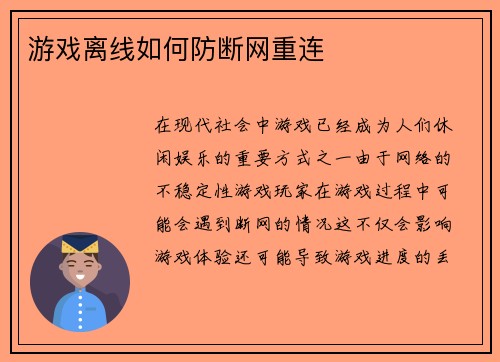 游戏离线如何防断网重连

在现代社会中游戏已经成为人们休闲娱乐的重要方式之一由于网络的不稳定性游戏玩家在游戏过程中可能会遇到断网的情况这不仅会影响游戏体验还可能导致游戏进度的丢